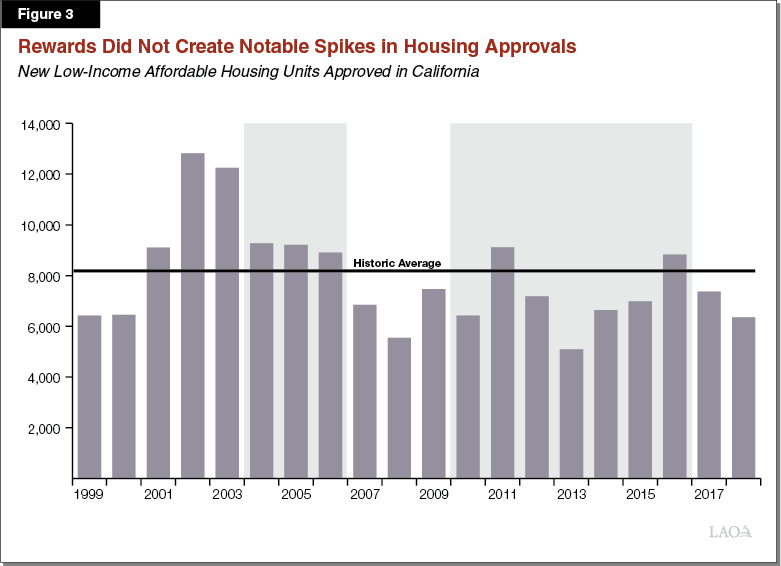 Figure 3

Rewards Did Not Create Notable Spikes in Housing Approvals

New Low-Income Affordable Housing Units Approved in California

14,000
12,000
10,000
8,000
6,000
4,000
2,000

Historic Average

1999 2001 2003 2005 2007 2009 2011 2013 2015 2017

LAO